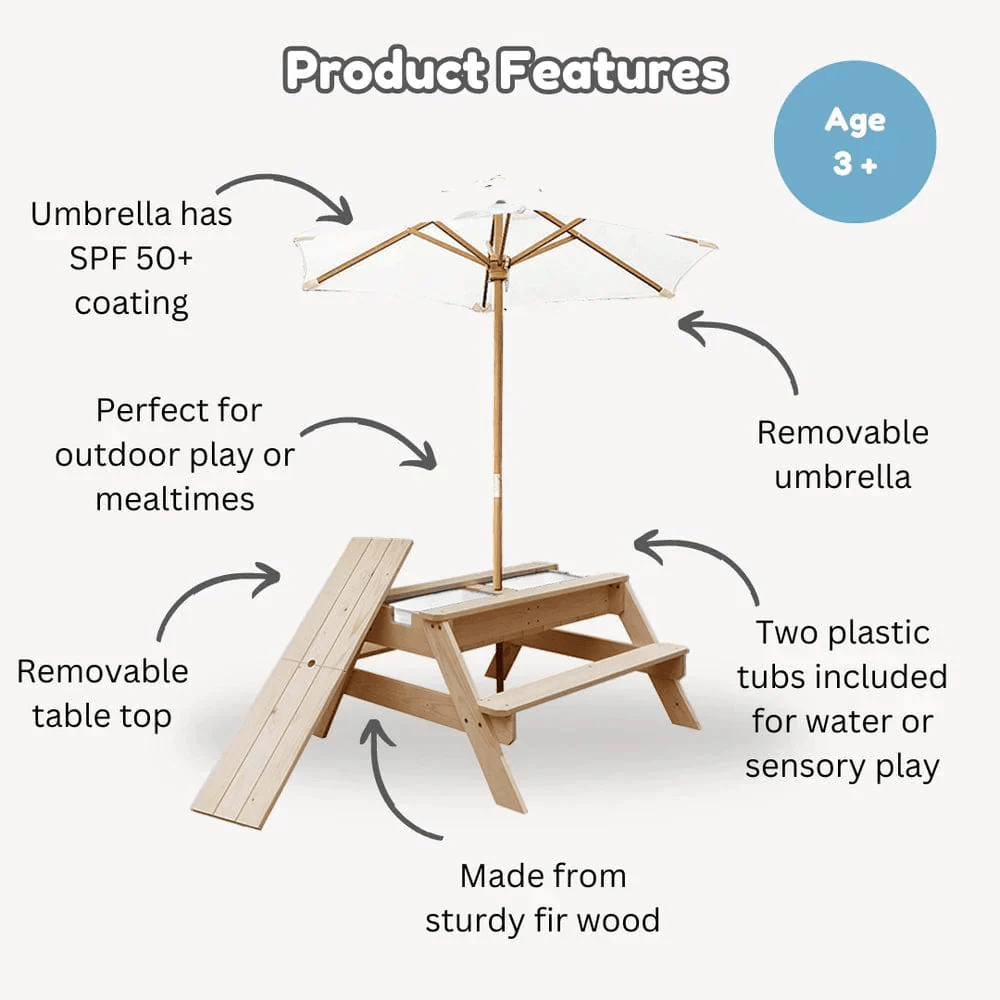 Product Features

Age 3 +

Umbrella has SPF 50+ coating

Perfect for outdoor play or mealtimes

Removable umbrella

Removable table top

Two plastic tubs included for water or sensory play

Made from sturdy fir wood